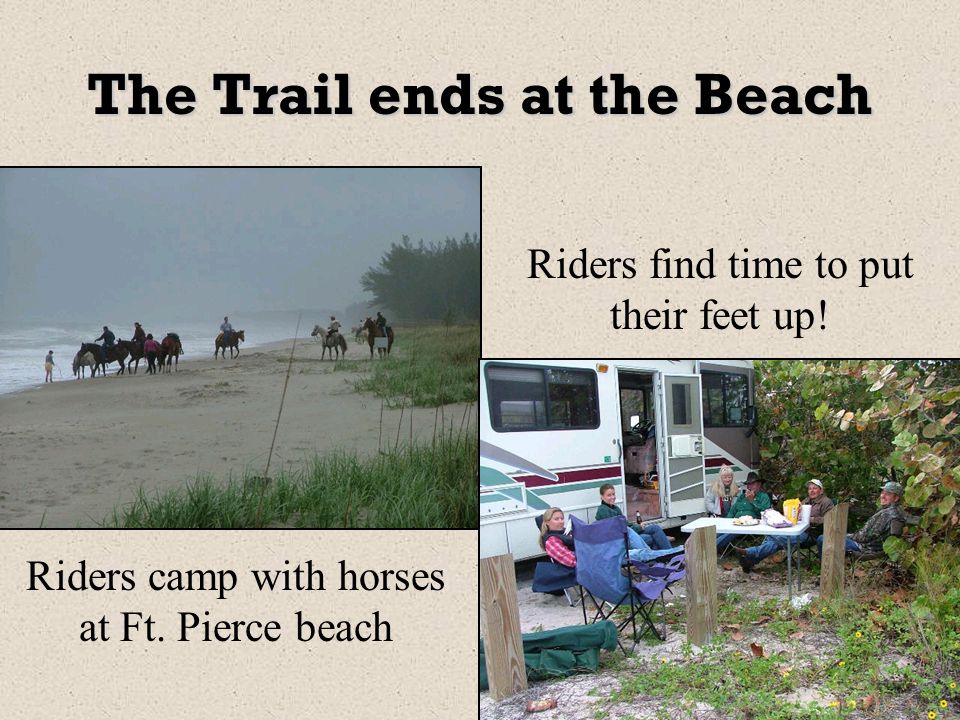 The Trail ends at the Beach

Riders find time to put their feet up!

Riders camp with horses at Ft. Pierce beach